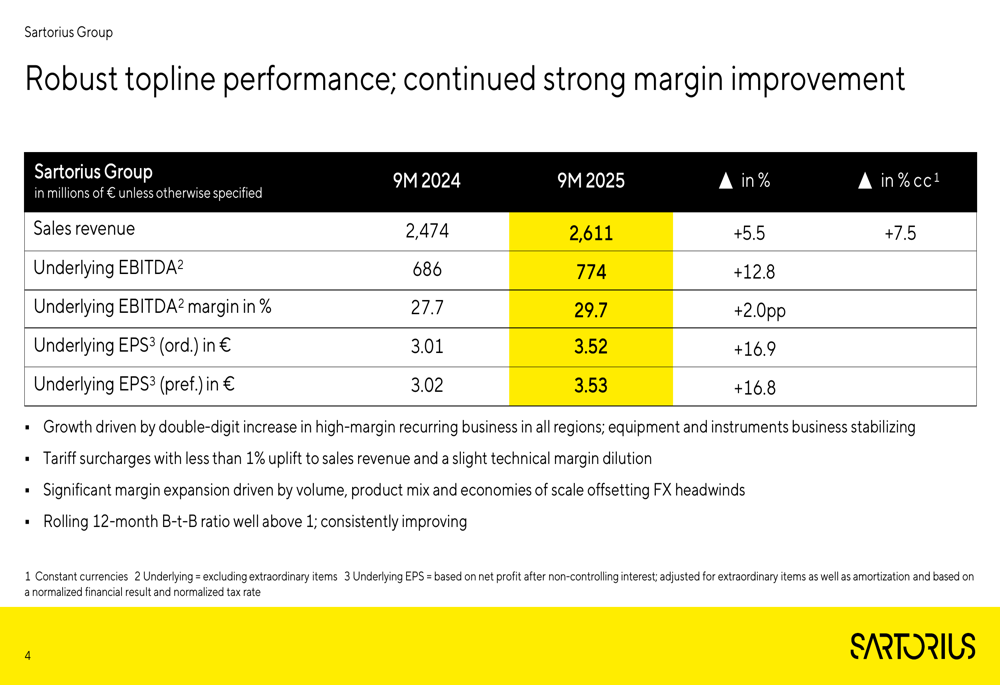 Sartorius Group

Robust topline performance; continued strong margin improvement

| Sartorius Group in millions of € unless otherwise specified | 9M 2024 | 9M 2025 | ▲ in % | ▲ in % cc$^1$ |
|---|---|---|---|---|
| Sales revenue | 2,474 | 2,611 | +5.5 | +7.5 |
| Underlying EBITDA$^2$ | 686 | 774 | +12.8 | |
| Underlying EBITDA$^2$ margin in % | 27.7 | 29.7 | +2.0pp | |
| Underlying EPS$^3$ (ord.) in € | 3.01 | 3.52 | +16.9 | |
| Underlying EPS$^3$ (pref.) in € | 3.02 | 3.53 | +16.8 | |

▪ Growth driven by double-digit increase in high-margin recurring business in all regions; equipment and instruments business stabilizing

▪ Tariff surcharges with less than 1% uplift to sales revenue and a slight technical margin dilution

▪ Significant margin expansion driven by volume, product mix and economies of scale offsetting FX headwinds

▪ Rolling 12-month B-t-B ratio well above 1; consistently improving

1 Constant currencies 2 Underlying = excluding extraordinary items 3 Underlying EPS = based on net profit after non-controlling interest; adjusted for extraordinary items as well as amortization and based on a normalized financial result and normalized tax rate

4

SARTORIUS